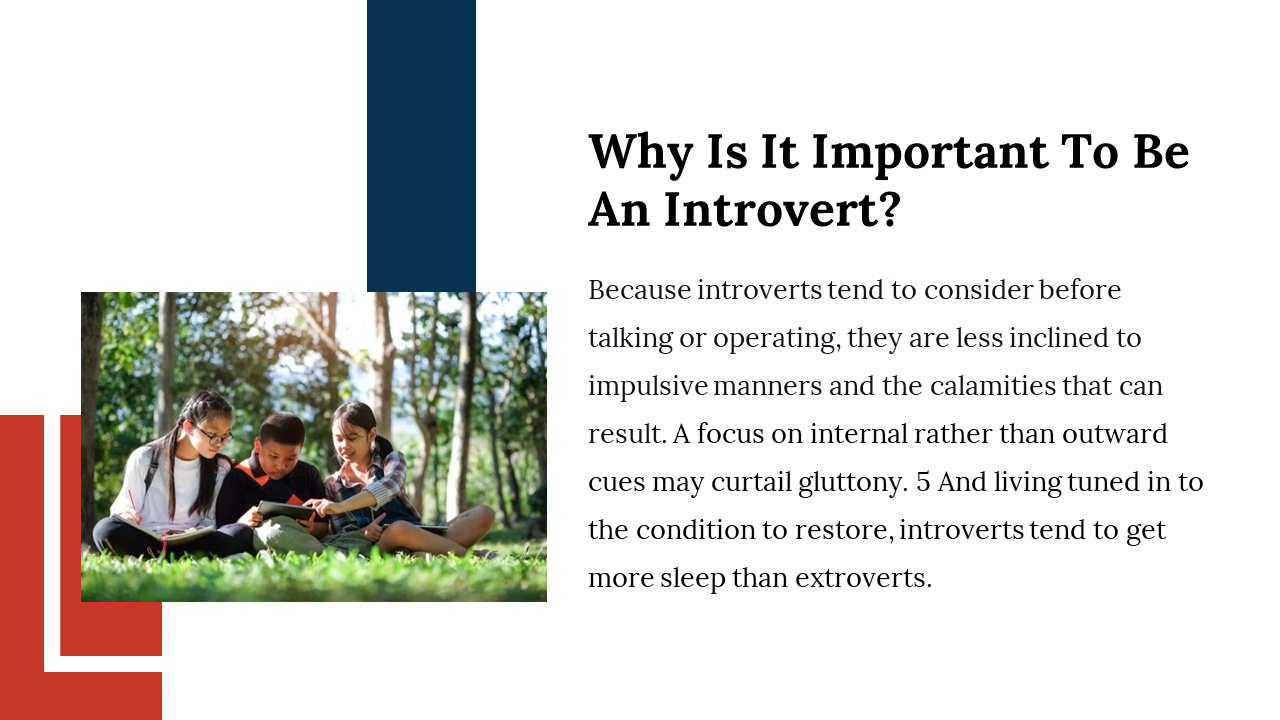 Why Is It Important To Be An Introvert?

Because introverts tend to consider before talking or operating, they are less inclined to impulsive manners and the calamities that can result. A focus on internal rather than outward cues may curtail gluttony. 5 And living tuned in to the condition to restore, introverts tend to get more sleep than extroverts.